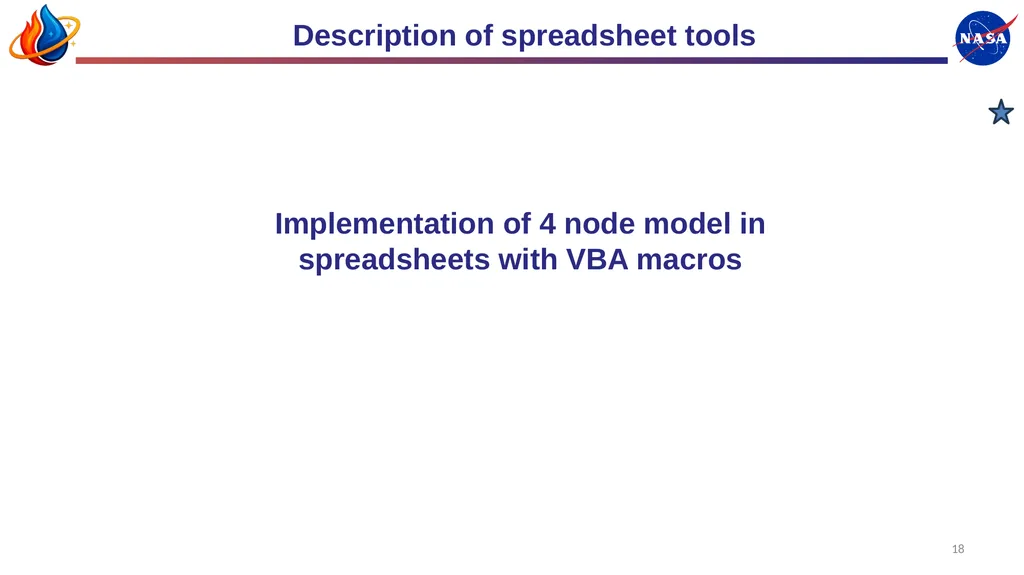 Description of spreadsheet tools

NASA

Implementation of 4 node model in spreadsheets with VBA macros

18